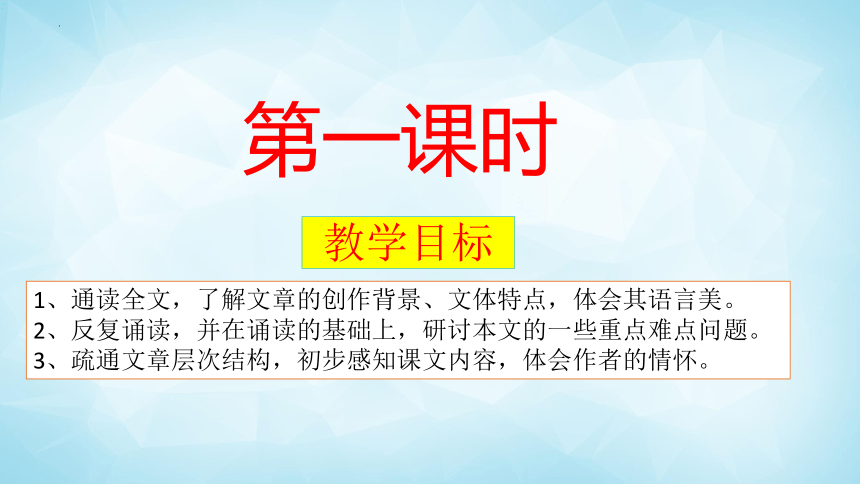 第一课时

教学目标

1、通读全文，了解文章的创作背景、文体特点，体会其语言美。
2、反复诵读，并在诵读的基础上，研讨本文的一些重点难点问题。
3、疏通文章层次结构，初步感知课文内容，体会作者的情怀。